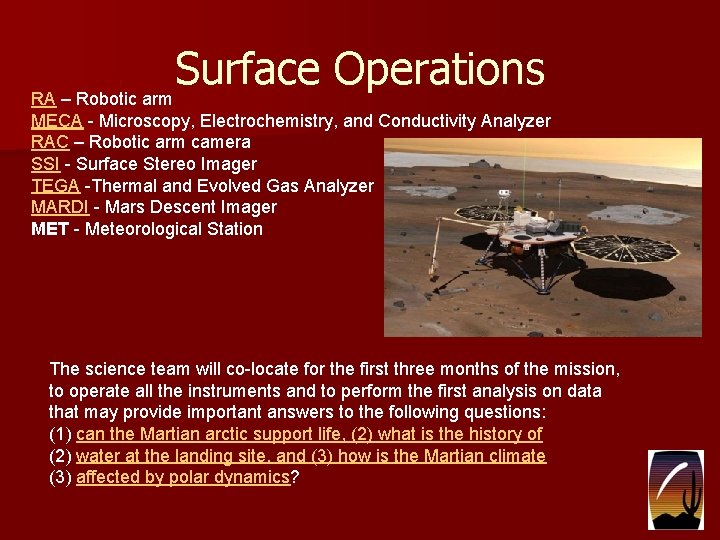 Surface Operations

RA – Robotic arm
MECA - Microscopy, Electrochemistry, and Conductivity Analyzer
RAC – Robotic arm camera
SSI - Surface Stereo Imager
TEGA -Thermal and Evolved Gas Analyzer
MARDI - Mars Descent Imager
MET - Meteorological Station

The science team will co-locate for the first three months of the mission, to operate all the instruments and to perform the first analysis on data that may provide important answers to the following questions:
(1) can the Martian arctic support life, (2) what is the history of
(2) water at the landing site, and (3) how is the Martian climate
(3) affected by polar dynamics?